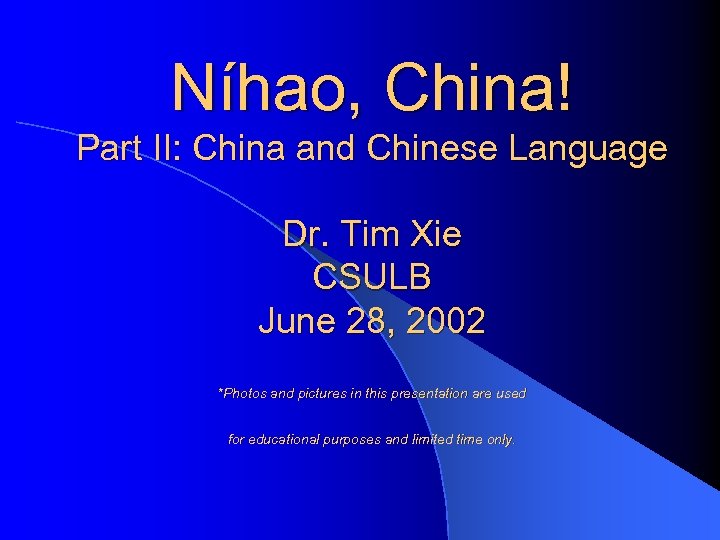 Níhao, China!
Part II: China and Chinese Language

Dr. Tim Xie
CSULB
June 28, 2002

*Photos and pictures in this presentation are used

for educational purposes and limited time only.